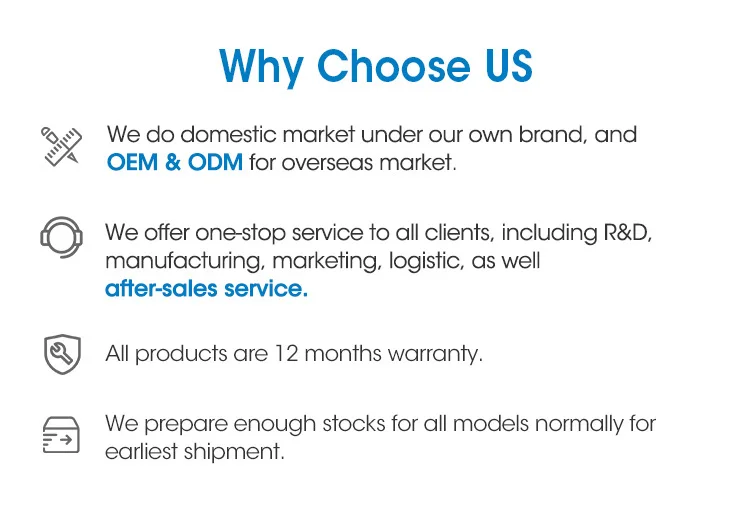 Why Choose US

We do domestic market under our own brand, and OEM & ODM for overseas market.

We offer one-stop service to all clients, including R&D, manufacturing, marketing, logistic, as well after-sales service.

All products are 12 months warranty.

We prepare enough stocks for all models normally for earliest shipment.